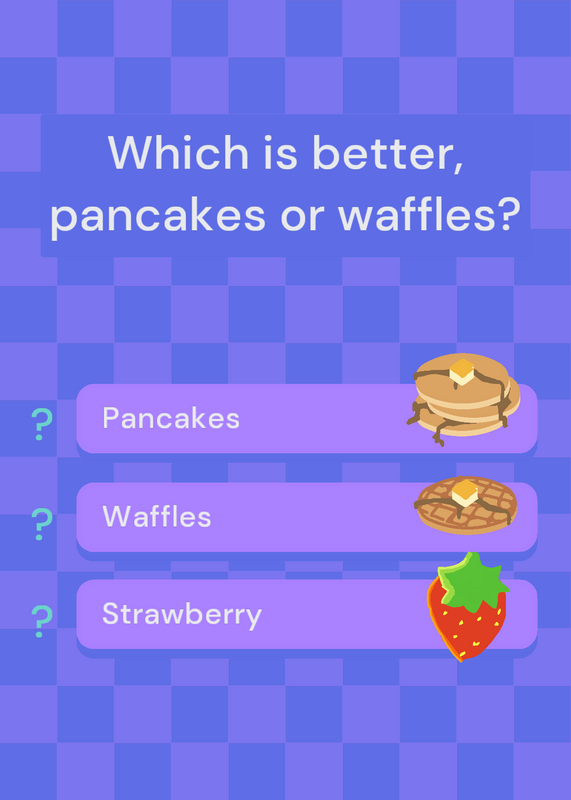 Which is better, pancakes or waffles?

? Pancakes

? Waffles

? Strawberry